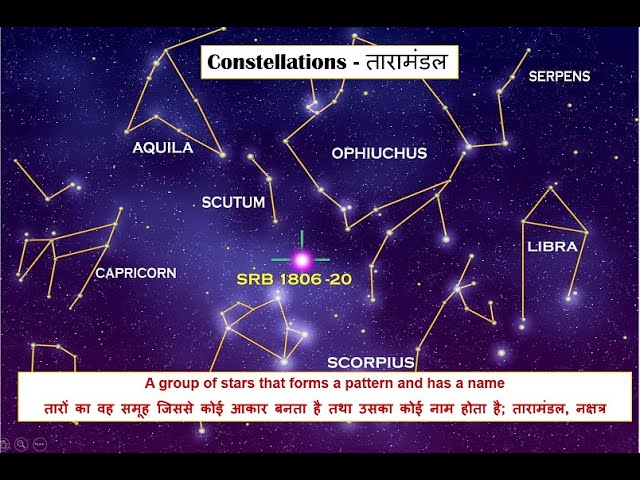 Constellations - तारामंडल

SERPENS

AQUILA

OPHIUCHUS

SCUTUM

LIBRA

CAPRICORN

SRB 1806 -20

SCORPIUS

A group of stars that forms a pattern and has a name

तारों का वह समूह जिससे कोई आकार बनता है तथा उसका कोई नाम होता है; तारामंडल, नक्षत्र